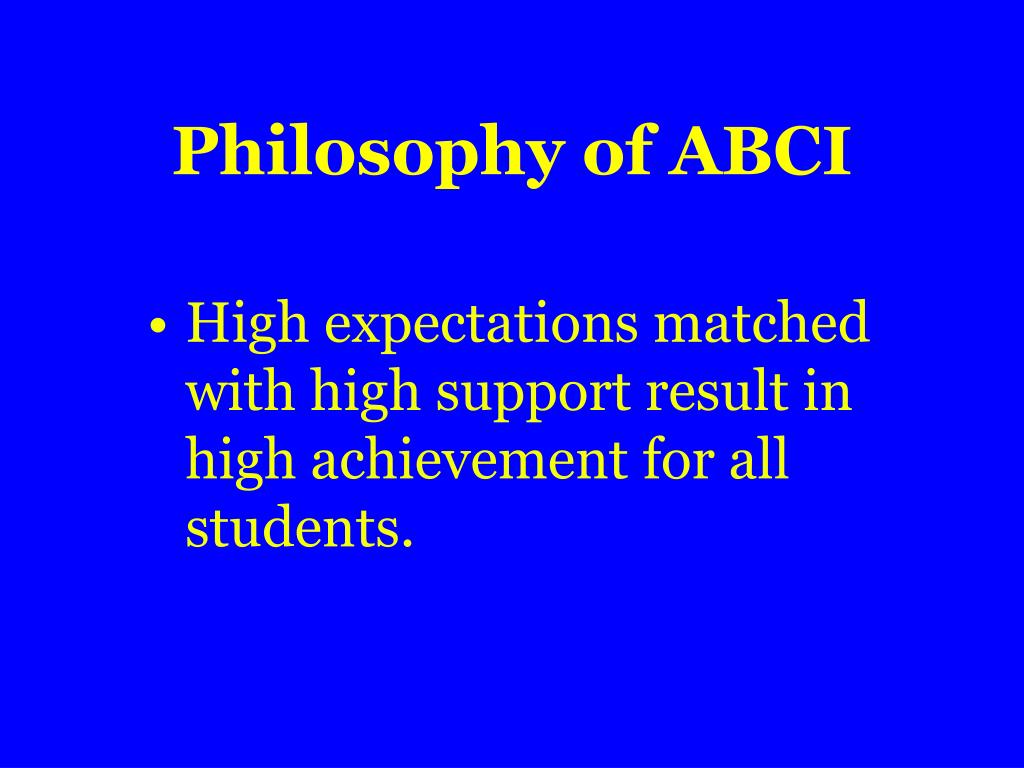 Philosophy of ABCI

• High expectations matched with high support result in high achievement for all students.